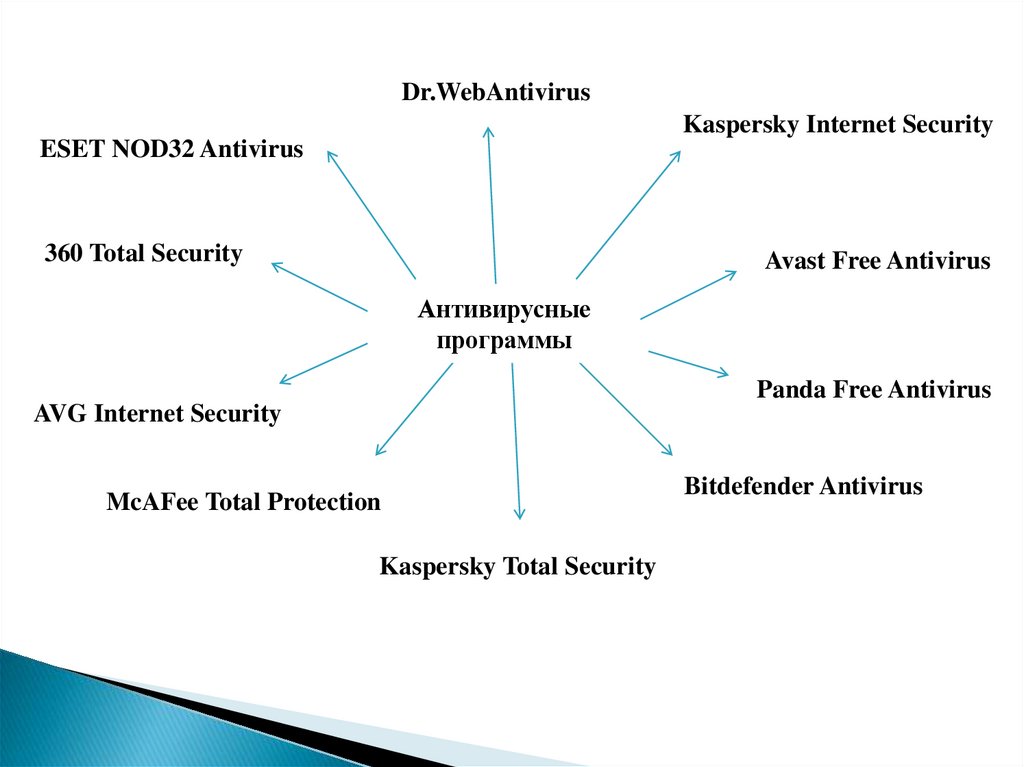 Dr.WebAntivirus

Kaspersky Internet Security

ESET NOD32 Antivirus

360 Total Security

Avast Free Antivirus

Антивирусные программы

Panda Free Antivirus

AVG Internet Security

Bitdefender Antivirus

McAFee Total Protection

Kaspersky Total Security